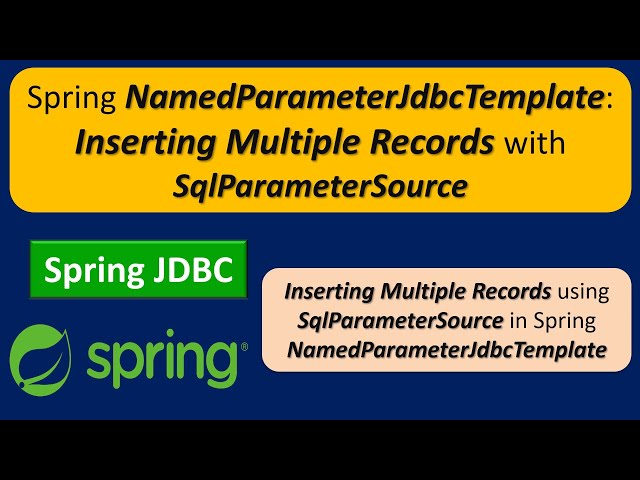 Spring NamedParameterJdbcTemplate: Inserting Multiple Records with SqlParameterSource

Spring JDBC

spring®

Inserting Multiple Records using SqlParameterSource in Spring NamedParameterJdbcTemplate